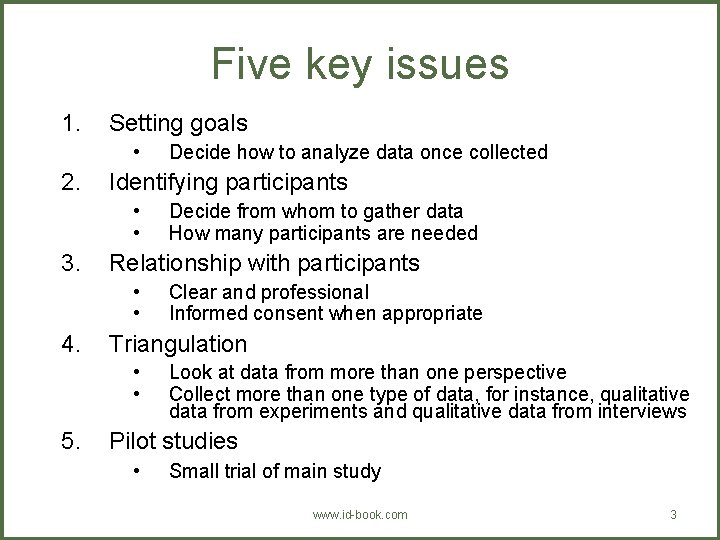 Five key issues

1. Setting goals
   • Decide how to analyze data once collected
2. Identifying participants
   • Decide from whom to gather data
   • How many participants are needed
3. Relationship with participants
   • Clear and professional
   • Informed consent when appropriate
4. Triangulation
   • Look at data from more than one perspective
   • Collect more than one type of data, for instance, qualitative data from experiments and qualitative data from interviews
5. Pilot studies
   • Small trial of main study

www.id-book.com

3